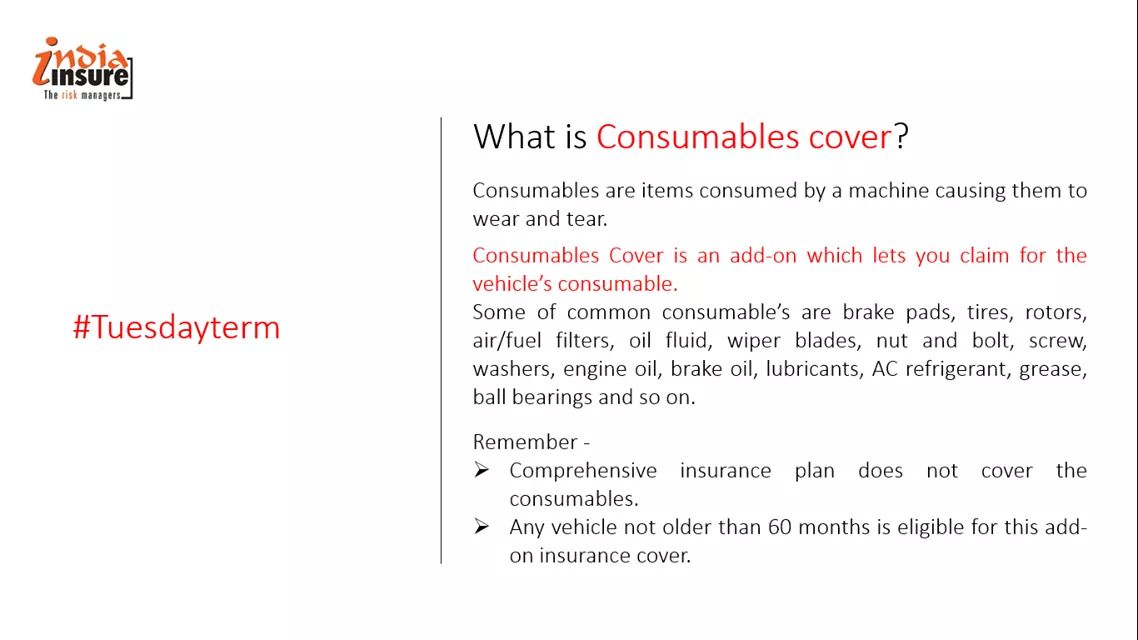 india insure
The risk managers

#Tuesdayterm

What is Consumables cover?

Consumables are items consumed by a machine causing them to wear and tear.

Consumables Cover is an add-on which lets you claim for the vehicle's consumable.
Some of common consumable's are brake pads, tires, rotors, air/fuel filters, oil fluid, wiper blades, nut and bolt, screw, washers, engine oil, brake oil, lubricants, AC refrigerant, grease, ball bearings and so on.

Remember -
➢ Comprehensive insurance plan does not cover the consumables.
➢ Any vehicle not older than 60 months is eligible for this add-on insurance cover.